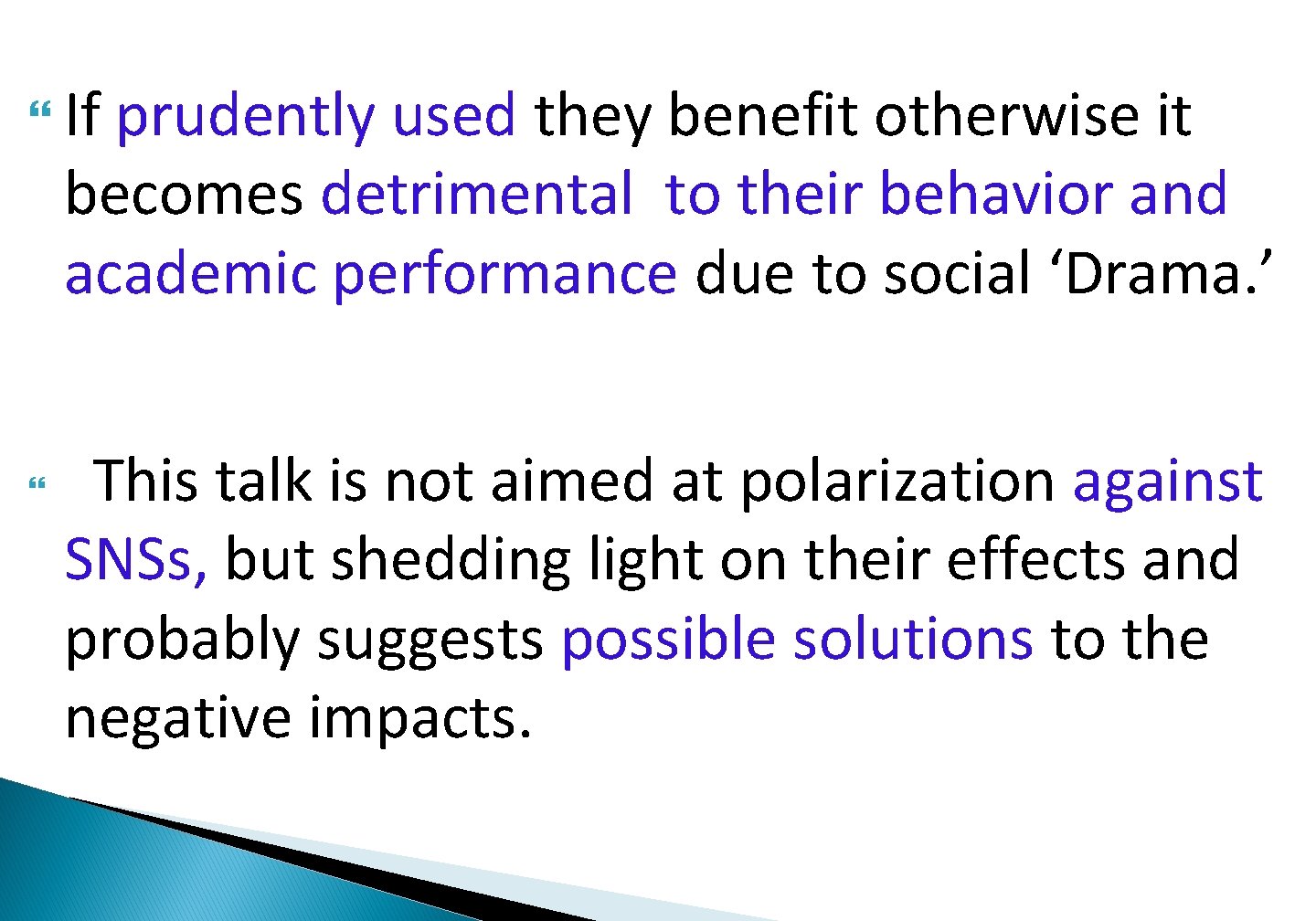 If prudently used they benefit otherwise it becomes detrimental to their behavior and academic performance due to social ‘Drama.’

This talk is not aimed at polarization against SNSs, but shedding light on their effects and probably suggests possible solutions to the negative impacts.